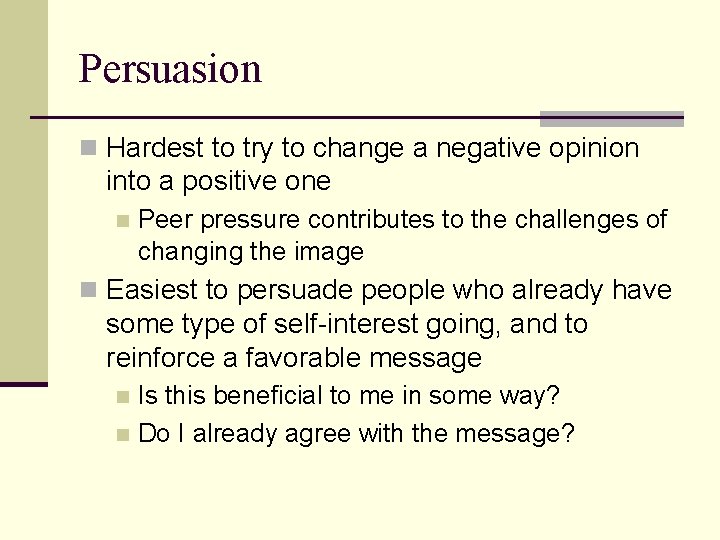 Persuasion

Hardest to try to change a negative opinion into a positive one

Peer pressure contributes to the challenges of changing the image

Easiest to persuade people who already have some type of self-interest going, and to reinforce a favorable message

Is this beneficial to me in some way?

Do I already agree with the message?